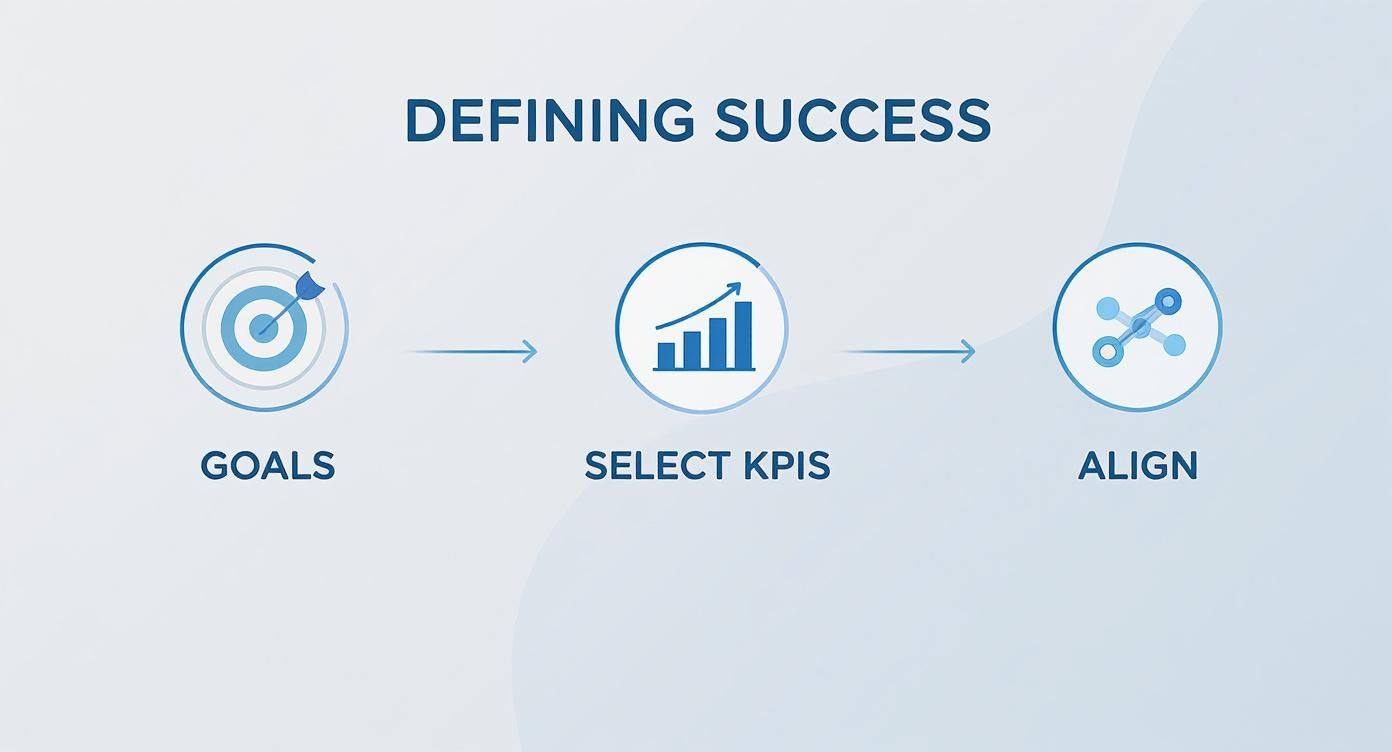 DEFINING SUCCESS

GOALS

SELECT KPIS

ALIGN